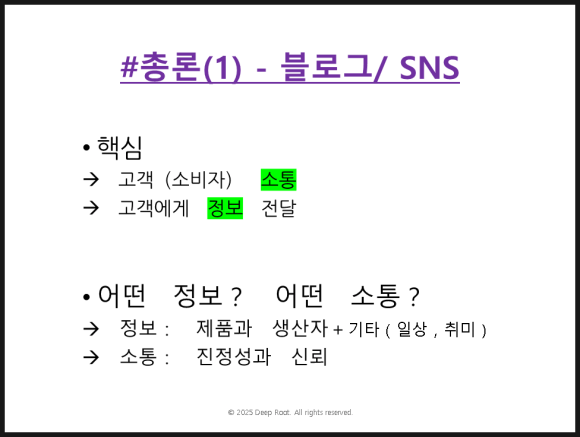 #총론(1) - 블로그/ SNS

• 핵심
→ 고객 (소비자) 소통
→ 고객에게 정보 전달

• 어떤 정보 ? 어떤 소통 ?
→ 정보 : 제품과 생산자 + 기타 ( 일상 , 취미 )
→ 소통 : 진정성과 신뢰

© 2025 Deep Root. All rights reserved.